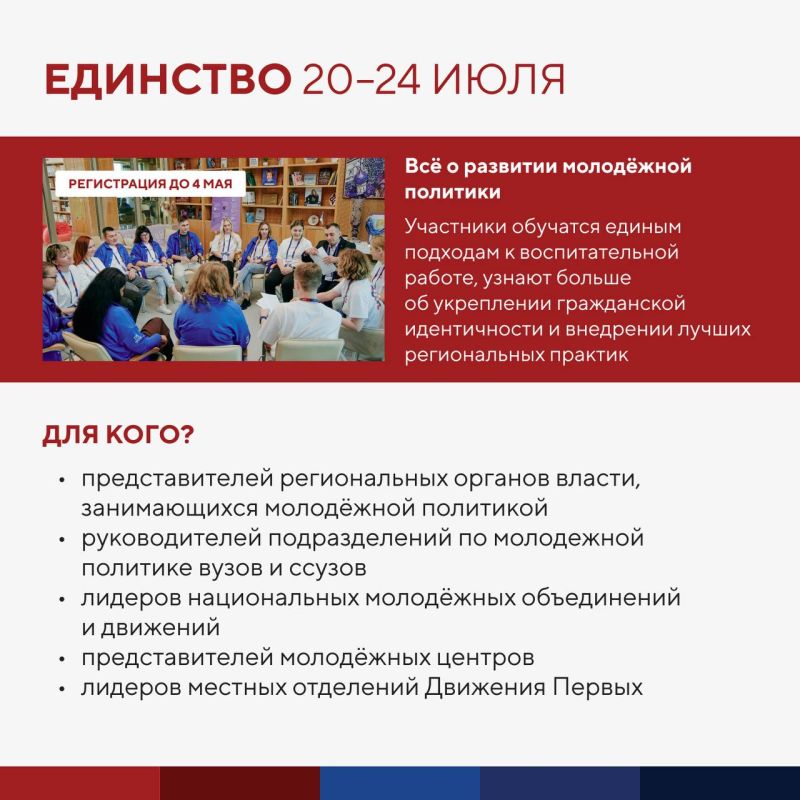 ЕДИНСТВО 20–24 ИЮЛЯ

РЕГИСТРАЦИЯ ДО 4 МАЯ

Всё о развитии молодёжной политики

Участники обучатся единым подходам к воспитательной работе, узнают больше об укреплении гражданской идентичности и внедрении лучших региональных практик

ДЛЯ КОГО?

• представителей региональных органов власти, занимающихся молодёжной политикой
• руководителей подразделений по молодежной политике вузов и ссузов
• лидеров национальных молодёжных объединений и движений
• представителей молодёжных центров
• лидеров местных отделений Движения Первых